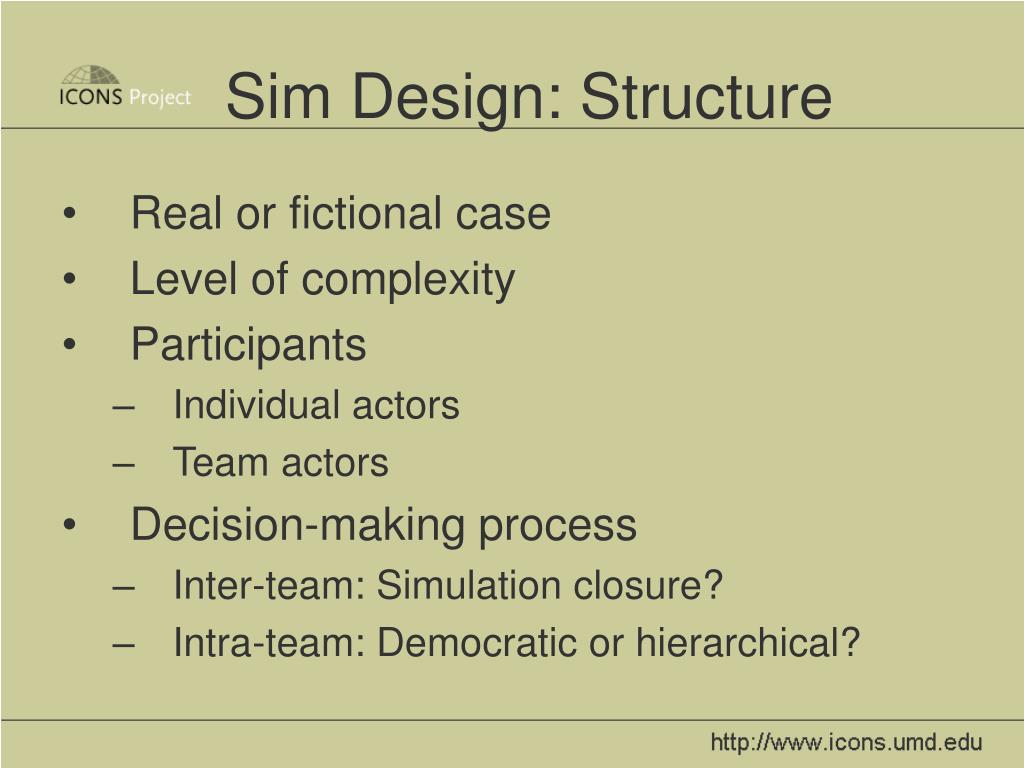 ICONS Project

Sim Design: Structure

• Real or fictional case
• Level of complexity
• Participants
– Individual actors
– Team actors
• Decision-making process
– Inter-team: Simulation closure?
– Intra-team: Democratic or hierarchical?

http://www.icons.umd.edu